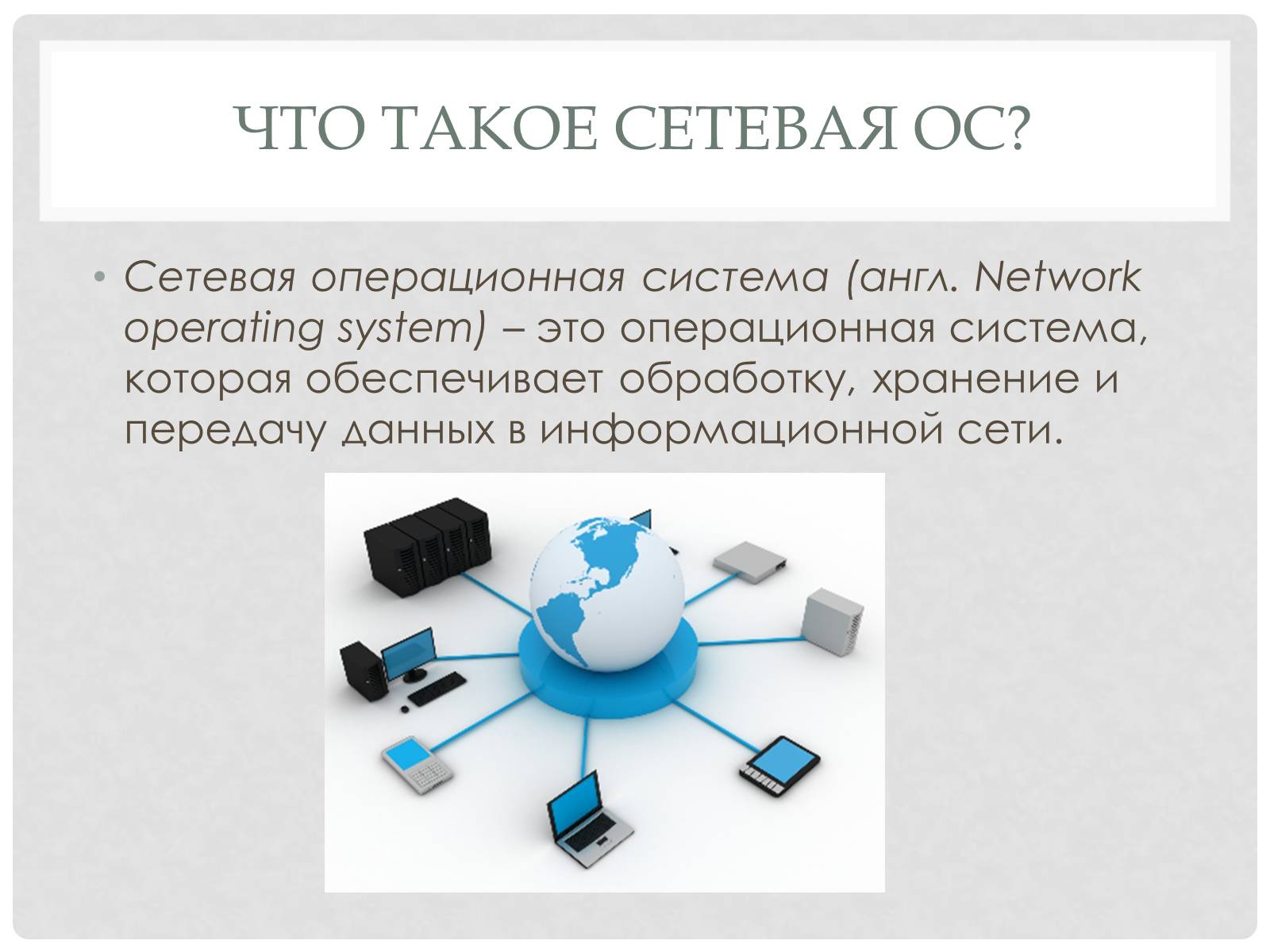 ЧТО ТАКОЕ СЕТЕВАЯ ОС?

• Сетевая операционная система (англ. Network operating system) – это операционная система, которая обеспечивает обработку, хранение и передачу данных в информационной сети.